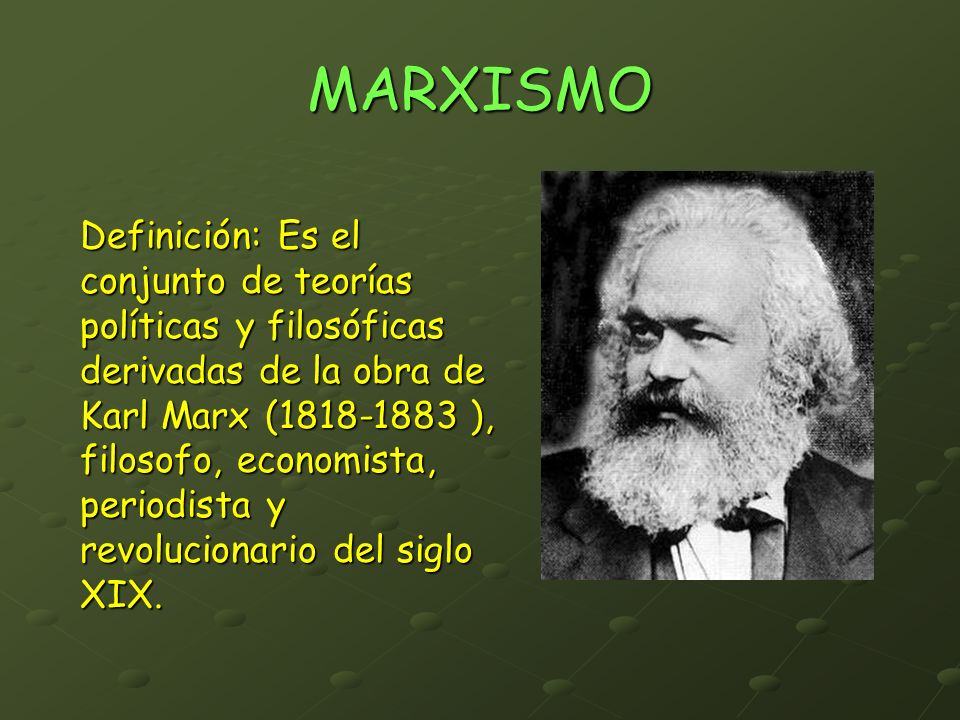 MARXISMO

Definición: Es el conjunto de teorías políticas y filosóficas derivadas de la obra de Karl Marx (1818-1883 ), filosofo, economista, periodista y revolucionario del siglo XIX.